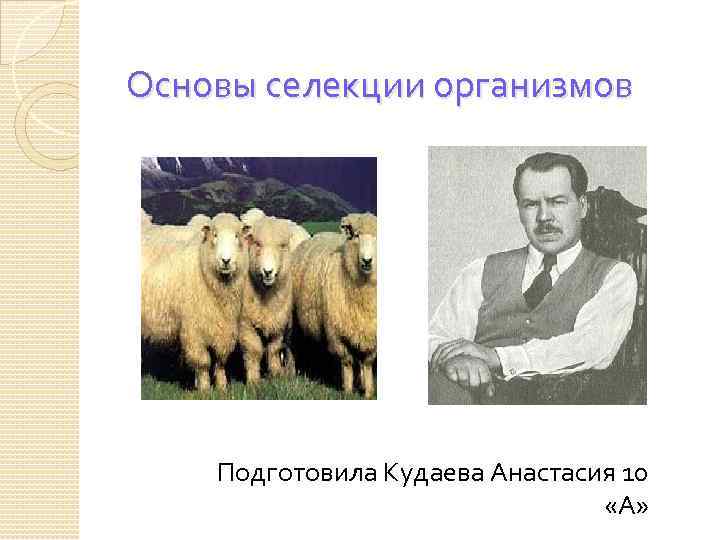 Основы селекции организмов

Подготовила Кудаева Анастасия 10 «А»